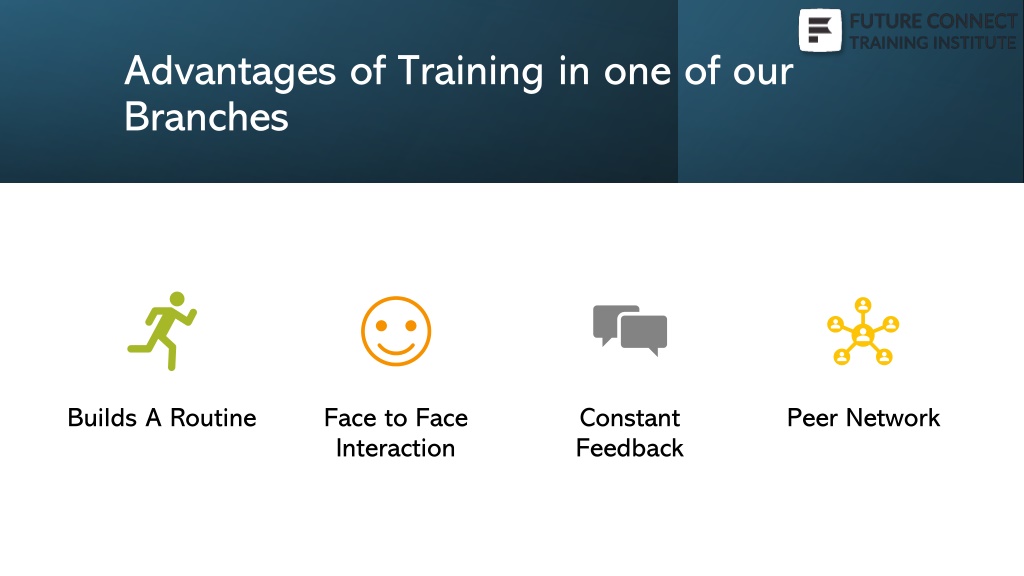 FUTURE CONNECT
TRAINING INSTITUTE

Advantages of Training in one of our Branches

Builds A Routine

Face to Face Interaction

Constant Feedback

Peer Network